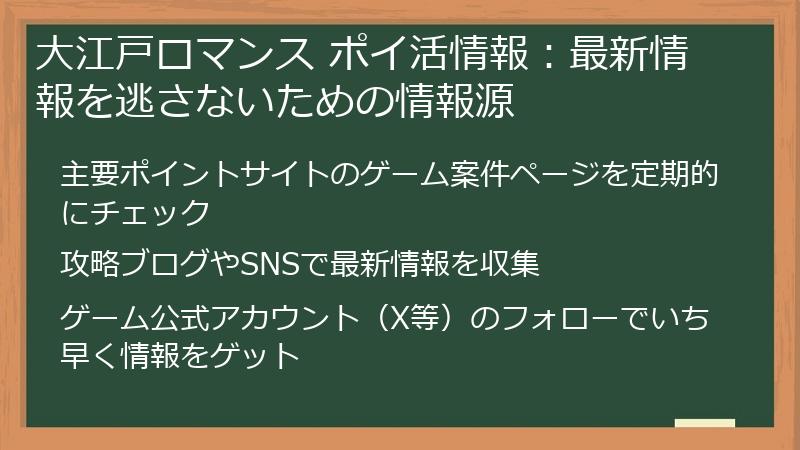 大江戸ロマンス ポイ活情報：最新情報を逃さないための情報源

主要ポイントサイトのゲーム案件ページを定期的にチェック

攻略ブログやSNSで最新情報を収集

ゲーム公式アカウント（X等）のフォローでいち早く情報をゲット